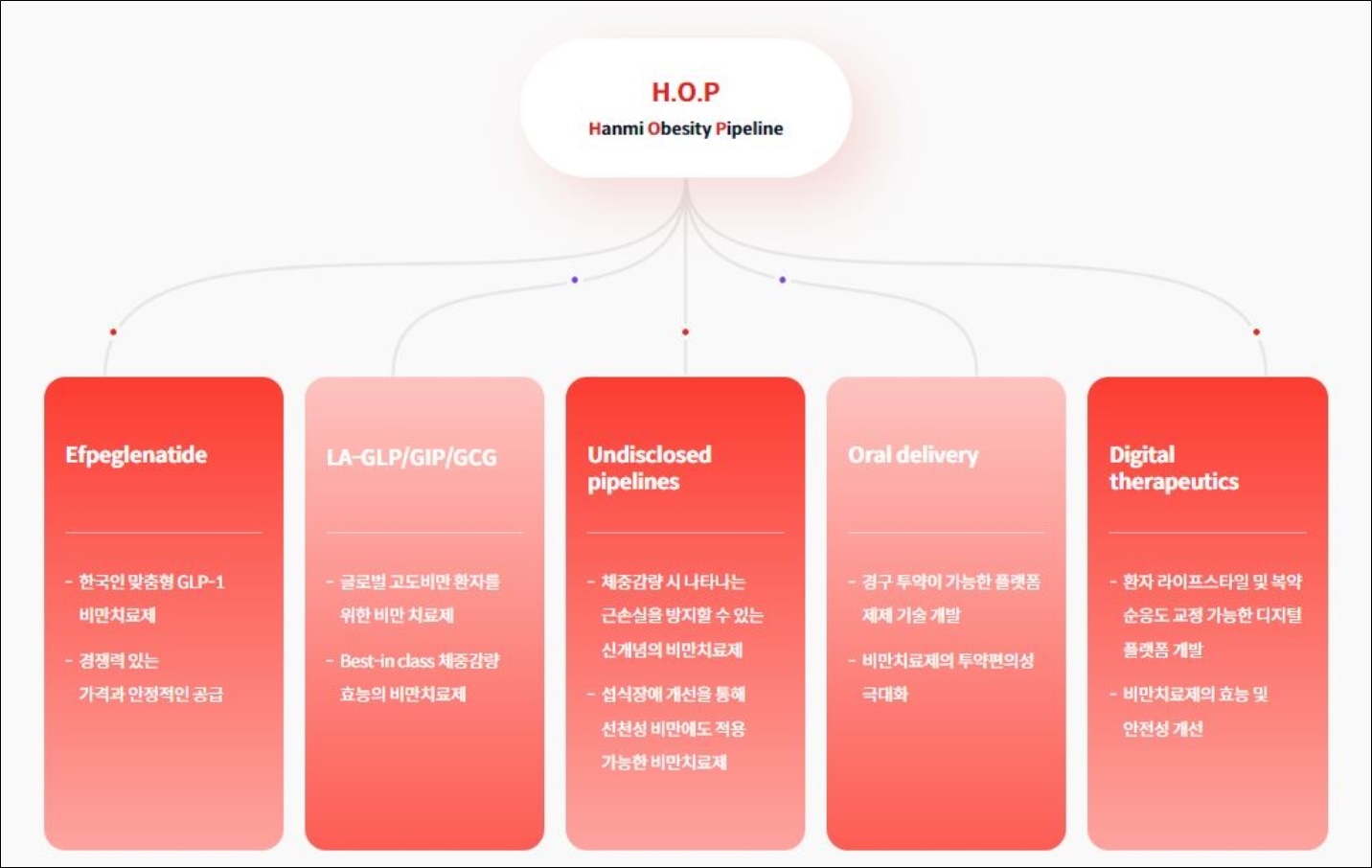 H.O.P
Hanmi Obesity Pipeline

Efpeglenatide

- 한국인 맞춤형 GLP-1 비만치료제
- 경쟁력 있는 가격과 안정적인 공급

LA-GLP/GIP/GCG

- 글로벌 고도비만 환자를 위한 비만 치료제
- Best-in class 체중감량 효능의 비만치료제

Undisclosed pipelines

- 체중감량 시 나타나는 근손실을 방지할 수 있는 신개념의 비만치료제
- 섭식장애 개선을 통해 선천성 비만에도 적용 가능한 비만치료제

Oral delivery

- 경구 투약이 가능한 플랫폼 제제 기술 개발
- 비만치료제의 투약편의성 극대화

Digital therapeutics

- 환자 라이프스타일 및 복약 순응도 교정 가능한 디지털 플랫폼 개발
- 비만치료제의 효능 및 안전성 개선